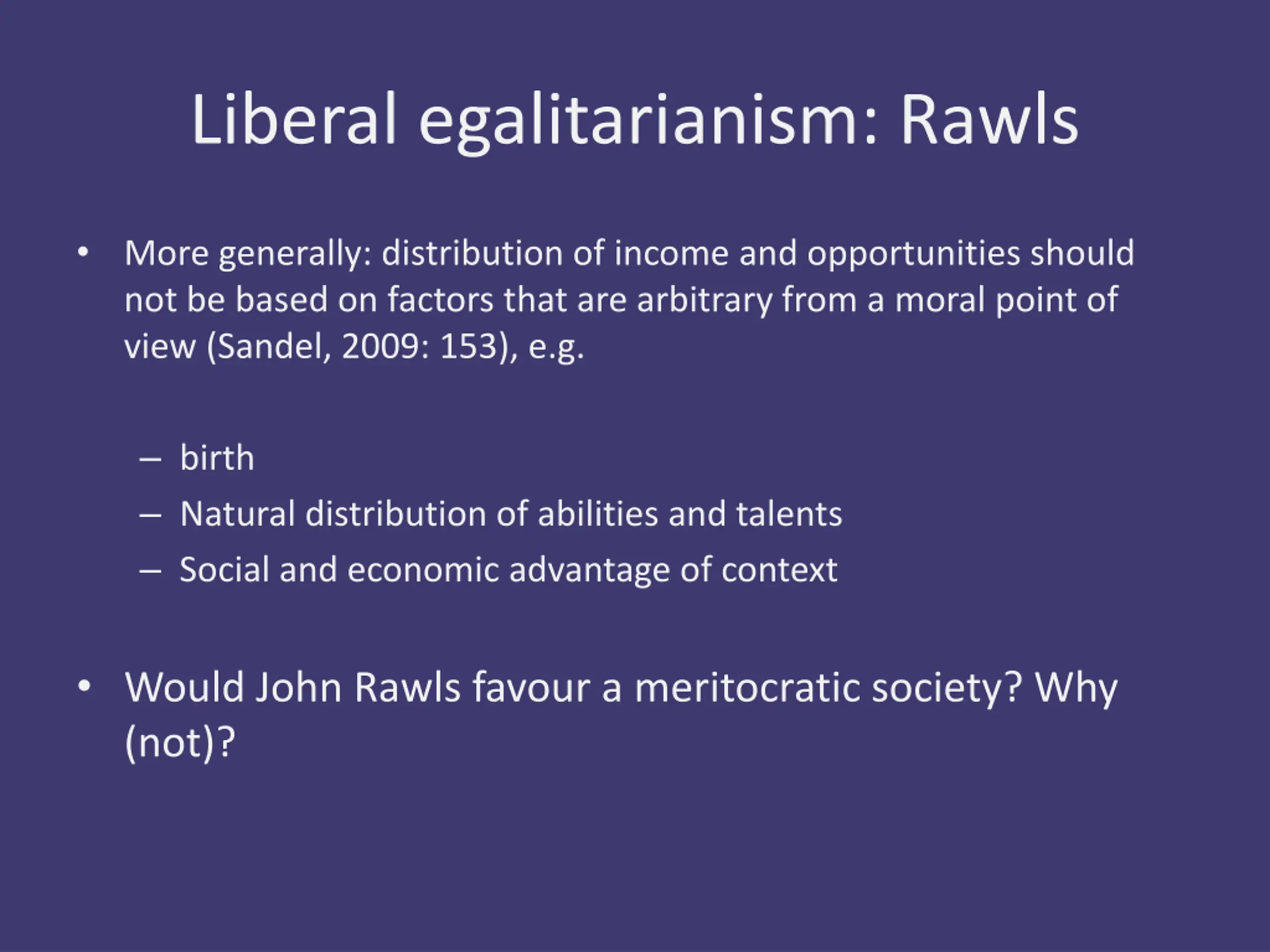 Liberal egalitarianism: Rawls

• More generally: distribution of income and opportunities should not be based on factors that are arbitrary from a moral point of view (Sandel, 2009: 153), e.g.

– birth
– Natural distribution of abilities and talents
– Social and economic advantage of context

• Would John Rawls favour a meritocratic society? Why (not)?